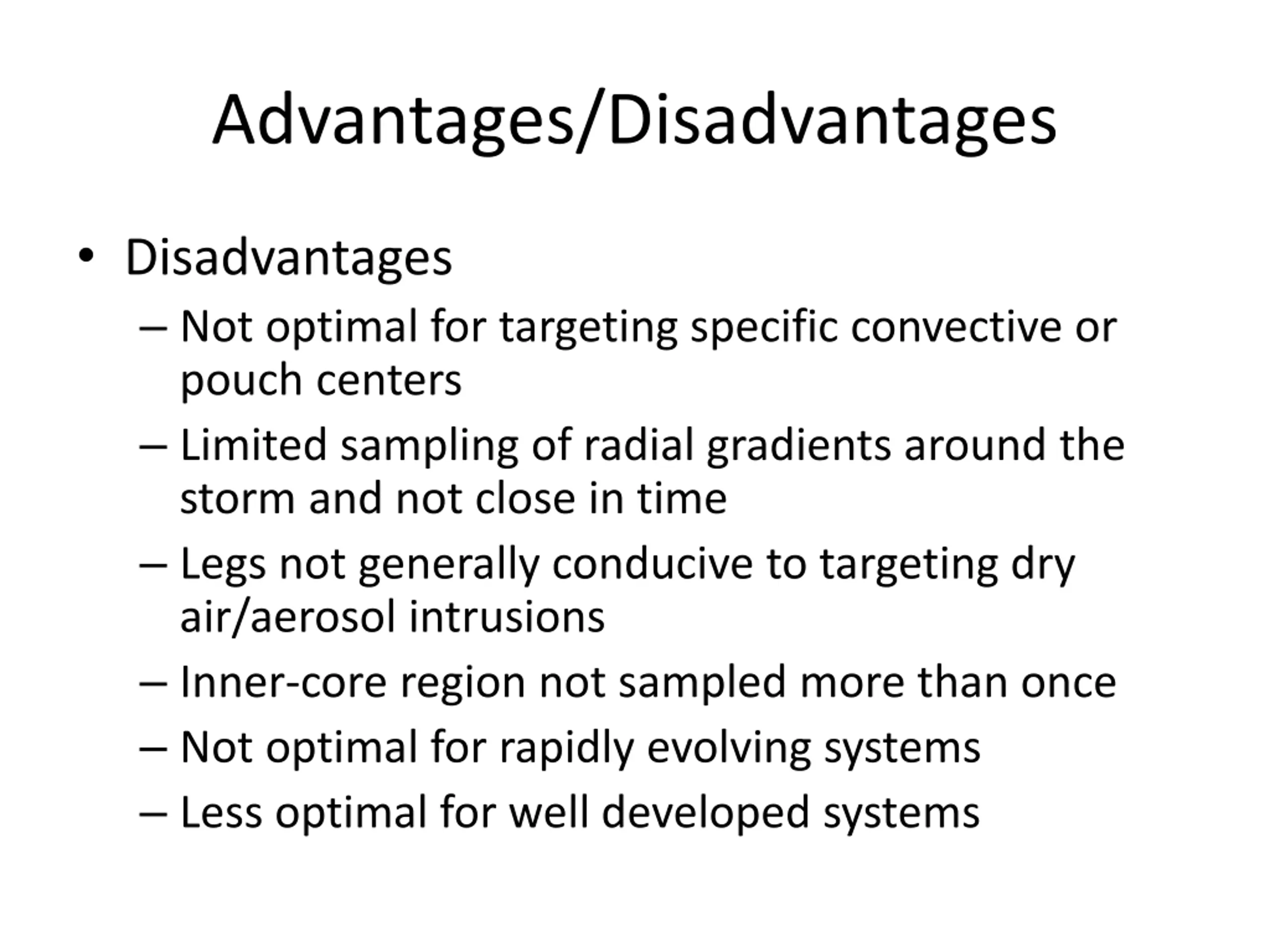 Advantages/Disadvantages

• Disadvantages
– Not optimal for targeting specific convective or pouch centers
– Limited sampling of radial gradients around the storm and not close in time
– Legs not generally conducive to targeting dry air/aerosol intrusions
– Inner-core region not sampled more than once
– Not optimal for rapidly evolving systems
– Less optimal for well developed systems